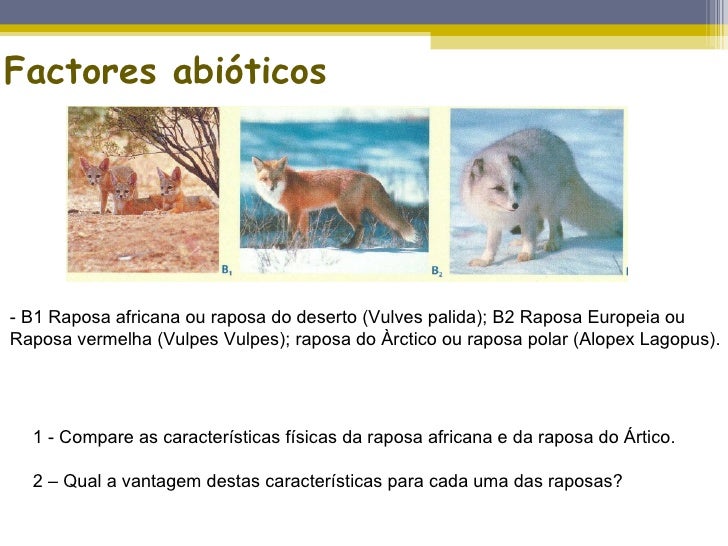 Factores abióticos

$B_1$

$B_2$

- B1 Raposa africana ou raposa do deserto (Vulves palida); B2 Raposa Europeia ou Raposa vermelha (Vulpes Vulpes); raposa do Àrctico ou raposa polar (Alopex Lagopus).

1 - Compare as características físicas da raposa africana e da raposa do Ártico.

2 – Qual a vantagem destas características para cada uma das raposas?